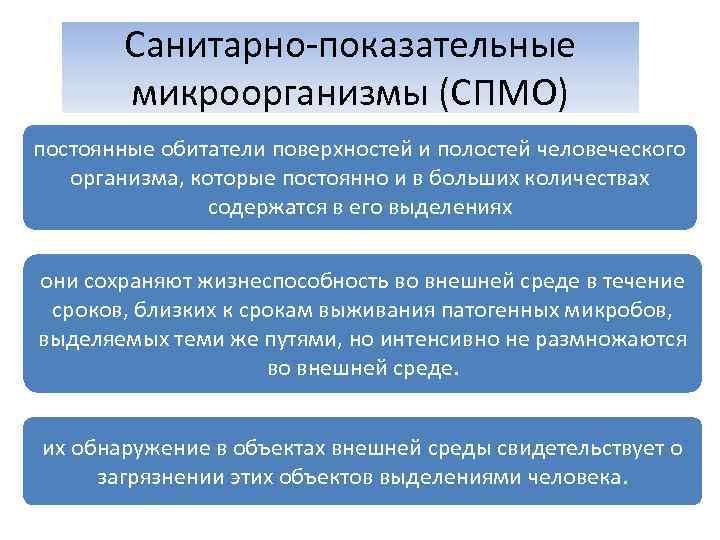 Санитарно-показательные микроорганизмы (СПМО)

постоянные обитатели поверхностей и полостей человеческого организма, которые постоянно и в больших количествах содержатся в его выделениях

они сохраняют жизнеспособность во внешней среде в течение сроков, близких к срокам выживания патогенных микробов, выделяемых теми же путями, но интенсивно не размножаются во внешней среде.

их обнаружение в объектах внешней среды свидетельствует о загрязнении этих объектов выделениями человека.